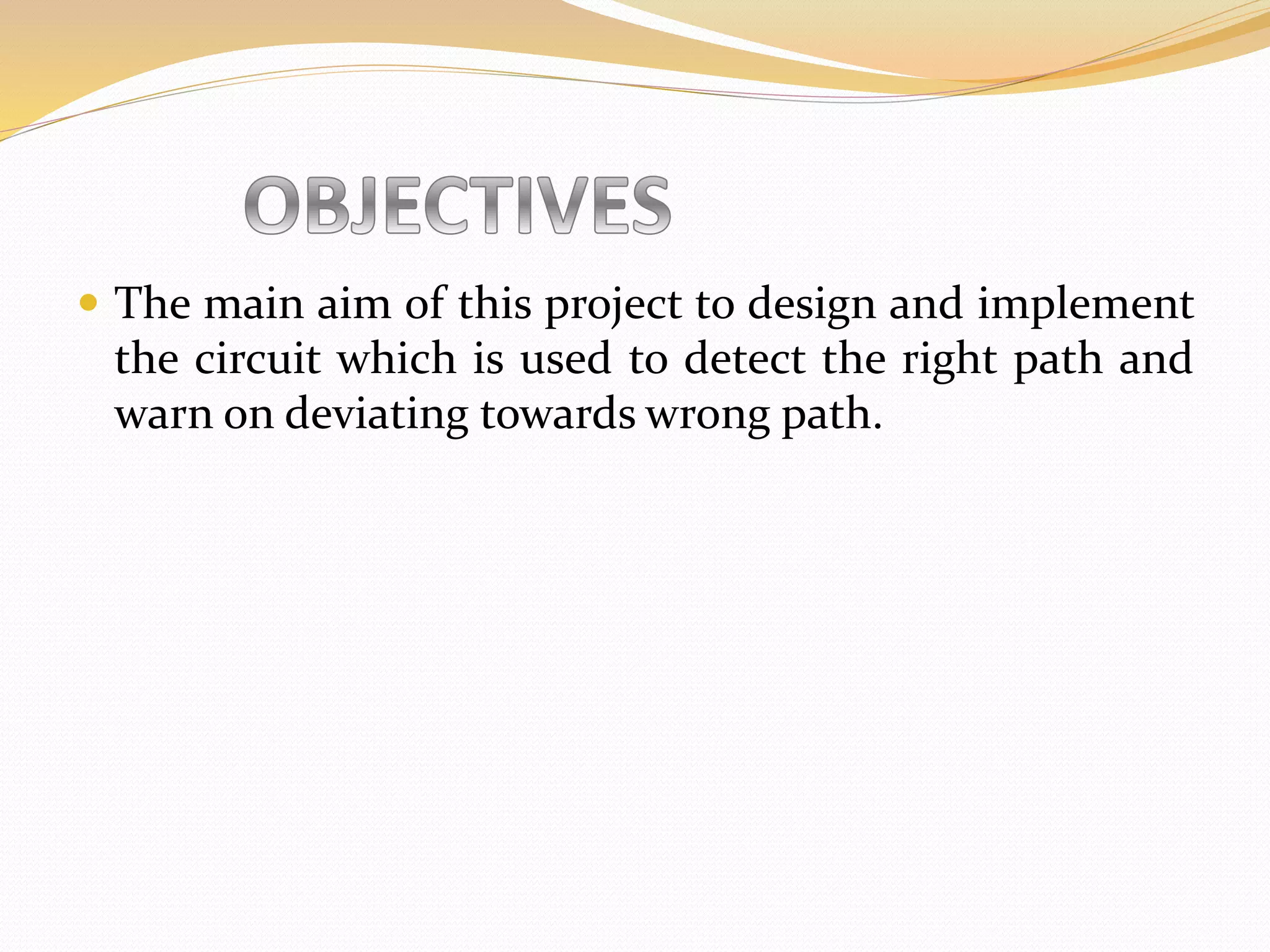 OBJECTIVES

• The main aim of this project to design and implement the circuit which is used to detect the right path and warn on deviating towards wrong path.